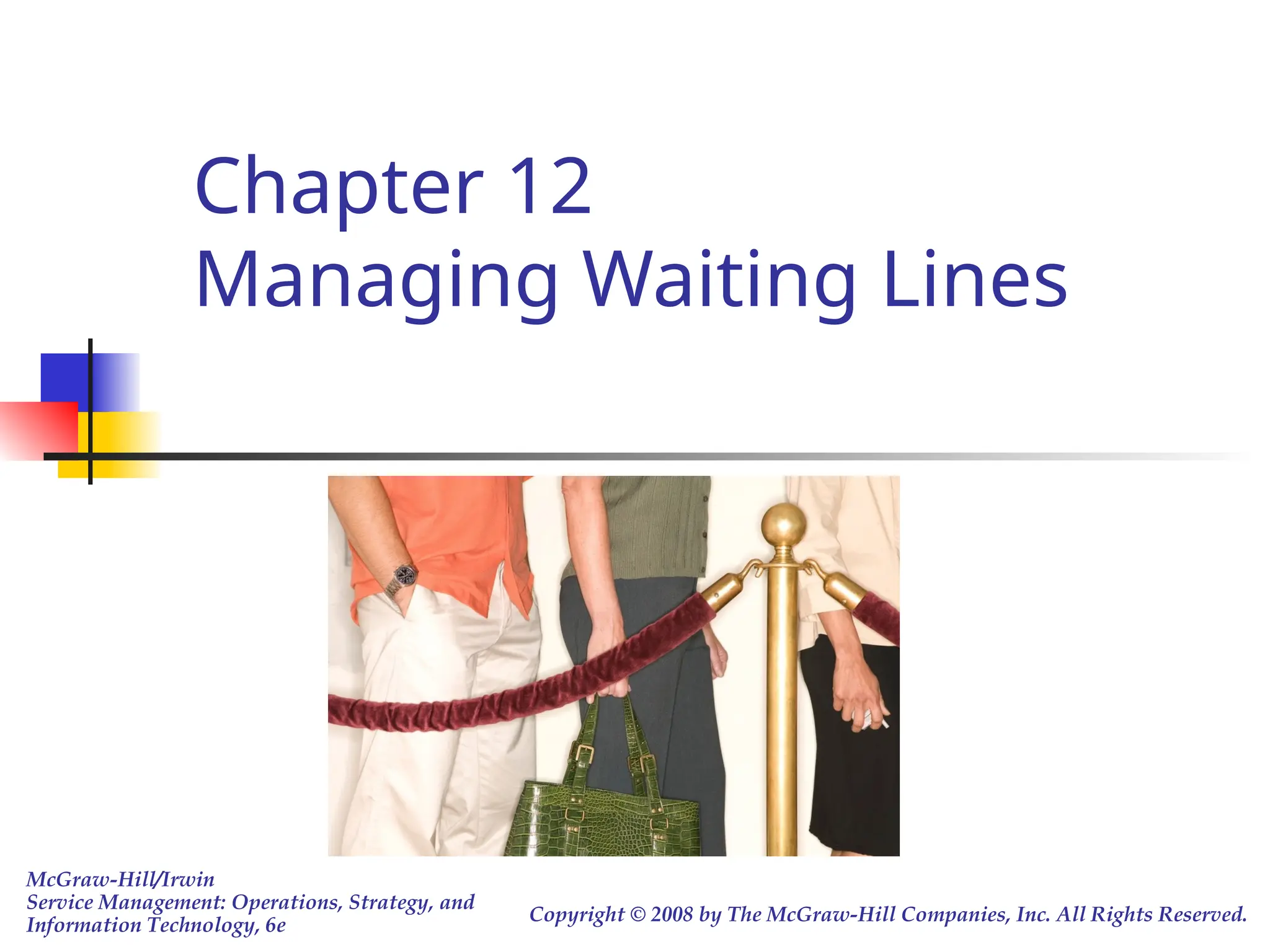 Chapter 12
Managing Waiting Lines

McGraw-Hill/Irwin
Service Management: Operations, Strategy, and Information Technology, 6e

Copyright © 2008 by The McGraw-Hill Companies, Inc. All Rights Reserved.